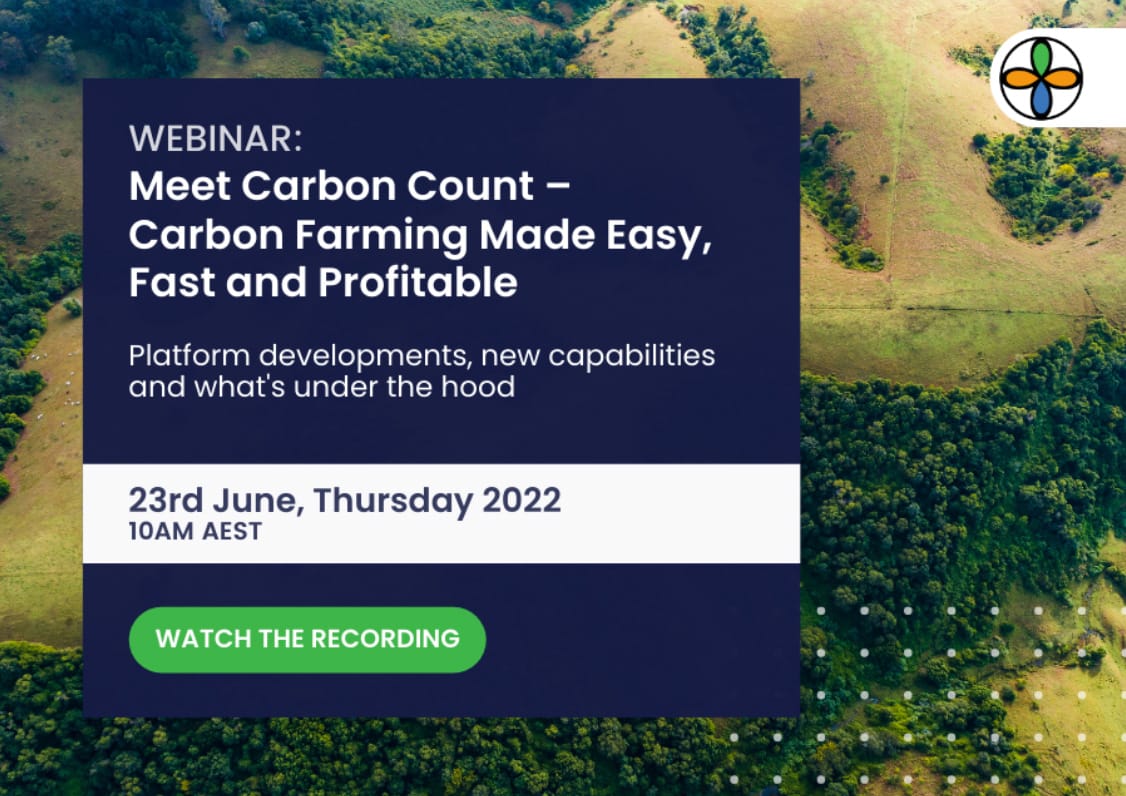 WEBINAR:
Meet Carbon Count – Carbon Farming Made Easy, Fast and Profitable

Platform developments, new capabilities and what's under the hood

23rd June, Thursday 2022
10AM AEST

WATCH THE RECORDING